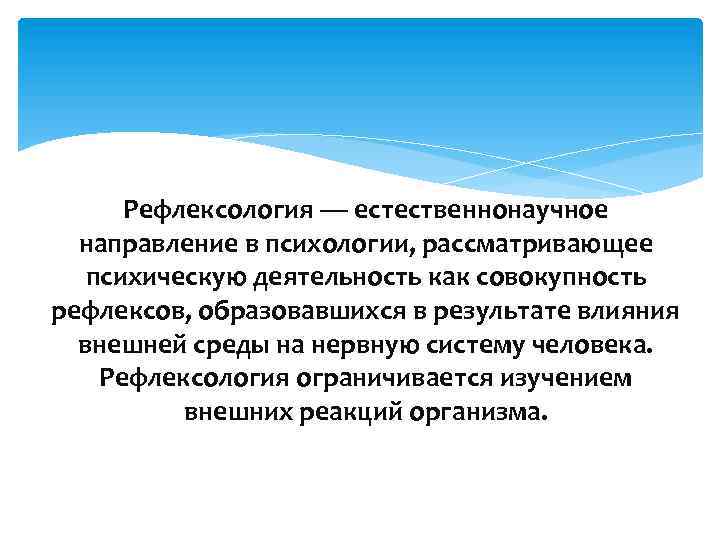 Рефлексология — естественнонаучное направление в психологии, рассматривающее психическую деятельность как совокупность рефлексов, образовавшихся в результате влияния внешней среды на нервную систему человека. Рефлексология ограничивается изучением внешних реакций организма.